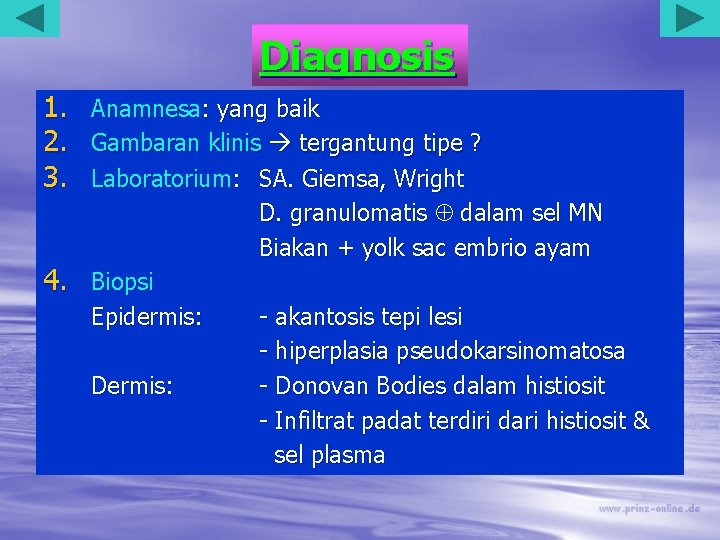 Diagnosis

1. Anamnesa: yang baik
2. Gambaran klinis → tergantung tipe ?
3. Laboratorium: SA. Giemsa, Wright
D. granulomatis $\oplus$ dalam sel MN
Biakan + yolk sac embrio ayam
4. Biopsi
Epidermis: - akantosis tepi lesi
- hiperplasia pseudokarsinomatosa
Dermis: - Donovan Bodies dalam histiosit
- Infiltrat padat terdiri dari histiosit & sel plasma

www.prinz-online.de